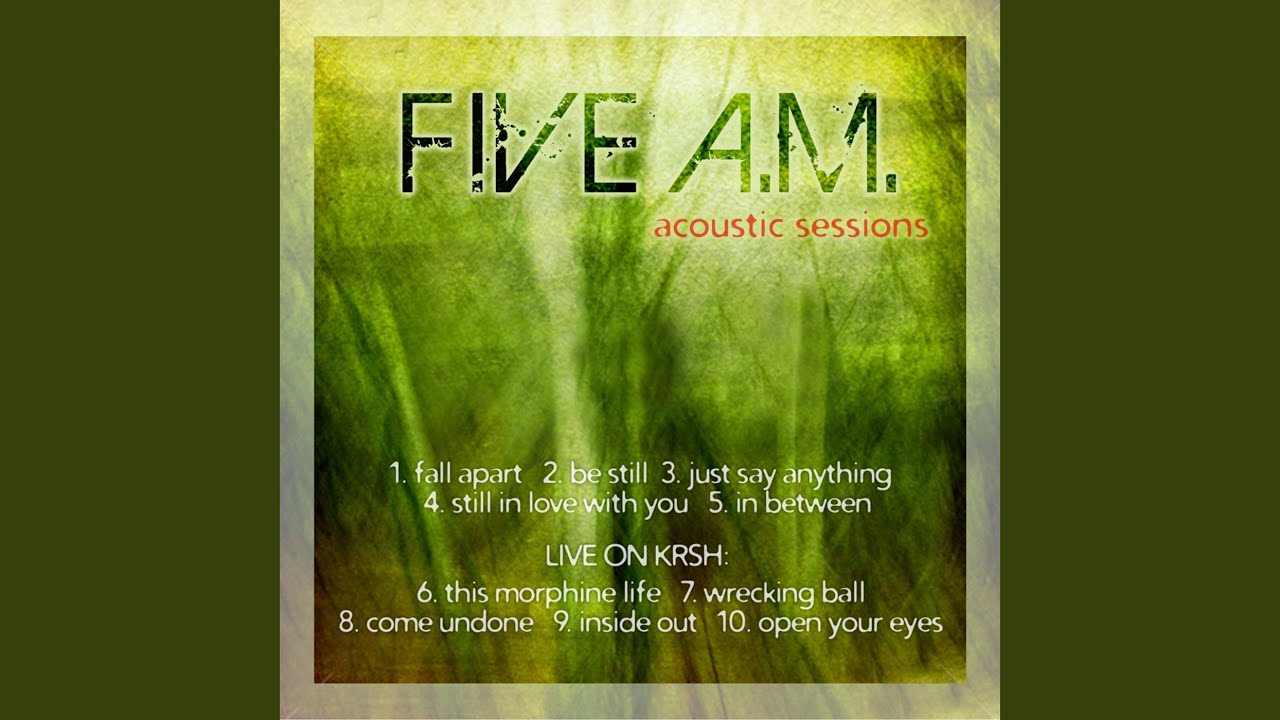 FIVE A.M.
acoustic sessions

1. fall apart 2. be still 3. just say anything
4. still in love with you 5. in between

LIVE ON KRSH:
6. this morphine life 7. wrecking ball
8. come undone 9. inside out 10. open your eyes